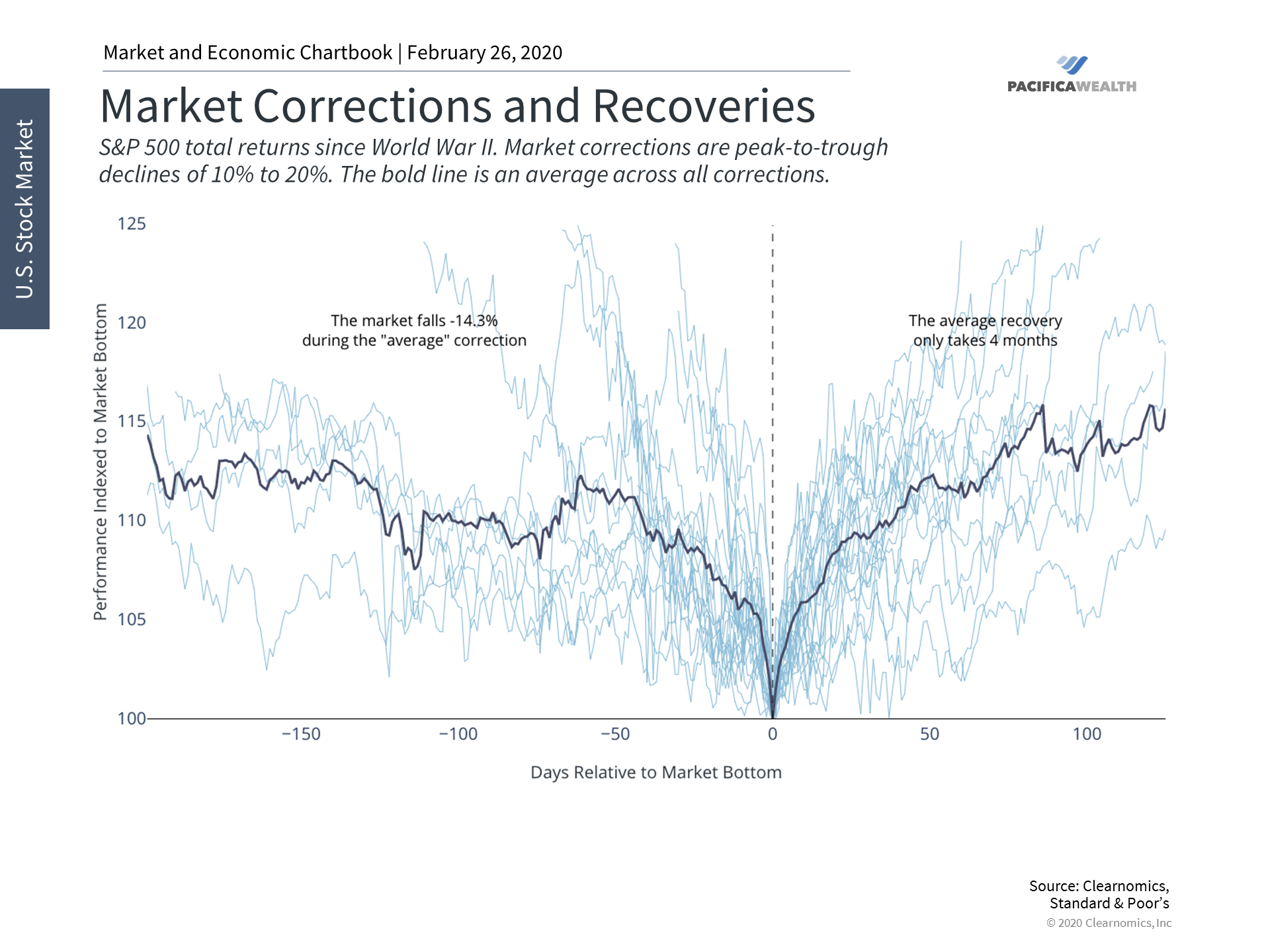 Market and Economic Chartbook | February 26, 2020

PACIFICAWEALTH

U.S. Stock Market

Market Corrections and Recoveries

S&P 500 total returns since World War II. Market corrections are peak-to-trough declines of 10% to 20%. The bold line is an average across all corrections.

Performance Indexed to Market Bottom

125
120
115
110
105
100

The market falls -14.3% during the "average" correction

The average recovery only takes 4 months

−150 −100 −50 0 50 100

Days Relative to Market Bottom

Source: Clearnomics, Standard & Poor's
© 2020 Clearnomics, Inc